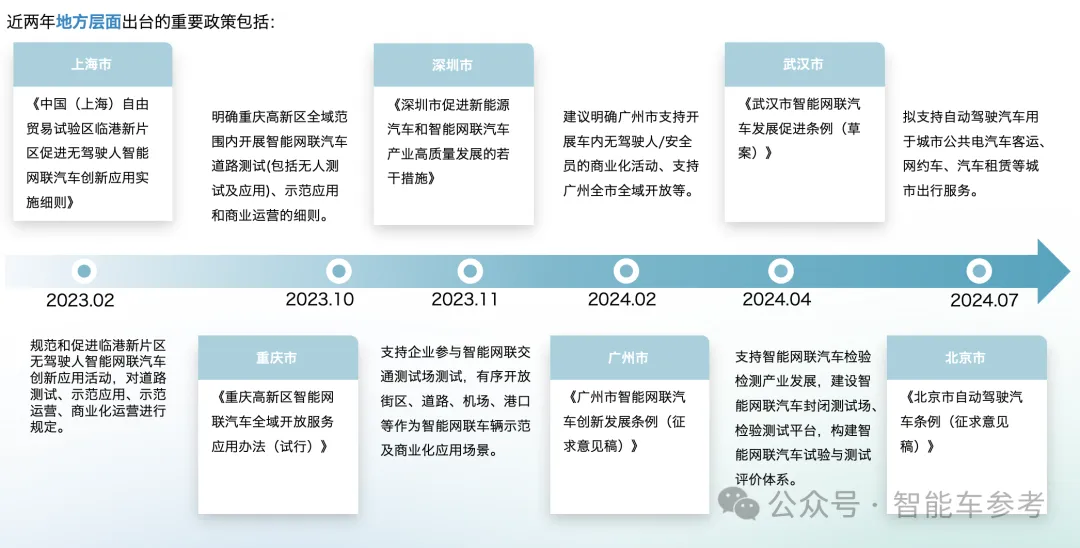 近两年地方层面出台的重要政策包括：

上海市

《中国（上海）自由贸易试验区临港新片区促进无驾驶人智能网联汽车创新应用实施细则》

明确重庆高新区全域范围内开展智能网联汽车道路测试(包括无人测试及应用)、示范应用和商业运营的细则。

深圳市

《深圳市促进新能源汽车和智能网联汽车产业高质量发展的若干措施》

建议明确广州市支持开展车内无驾驶人/安全员的商业化活动、支持广州全市全域开放等。

武汉市

《武汉市智能网联汽车发展促进条例（草案）》

拟支持自动驾驶汽车用于城市公共电汽车客运、网约车、汽车租赁等城市出行服务。

2023.02

2023.10

2023.11

2024.02

2024.04

2024.07

规范和促进临港新片区无驾驶人智能网联汽车创新应用活动，对道路测试、示范应用、示范运营、商业化运营进行规定。

重庆市

《重庆高新区智能网联汽车全域开放服务应用办法（试行）》

支持企业参与智能网联交通测试场测试，有序开放街区、道路、机场、港口等作为智能网联车辆示范及商业化应用场景。

广州市

《广州市智能网联汽车创新发展条例（征求意见稿）》

支持智能网联汽车检验检测产业发展，建设智能网联汽车封闭测试场、检验测试平台，构建智能网联汽车试验与测试评价体系。

北京市

《北京市自动驾驶汽车条例（征求意见稿）》

公众号 · 智能车参考